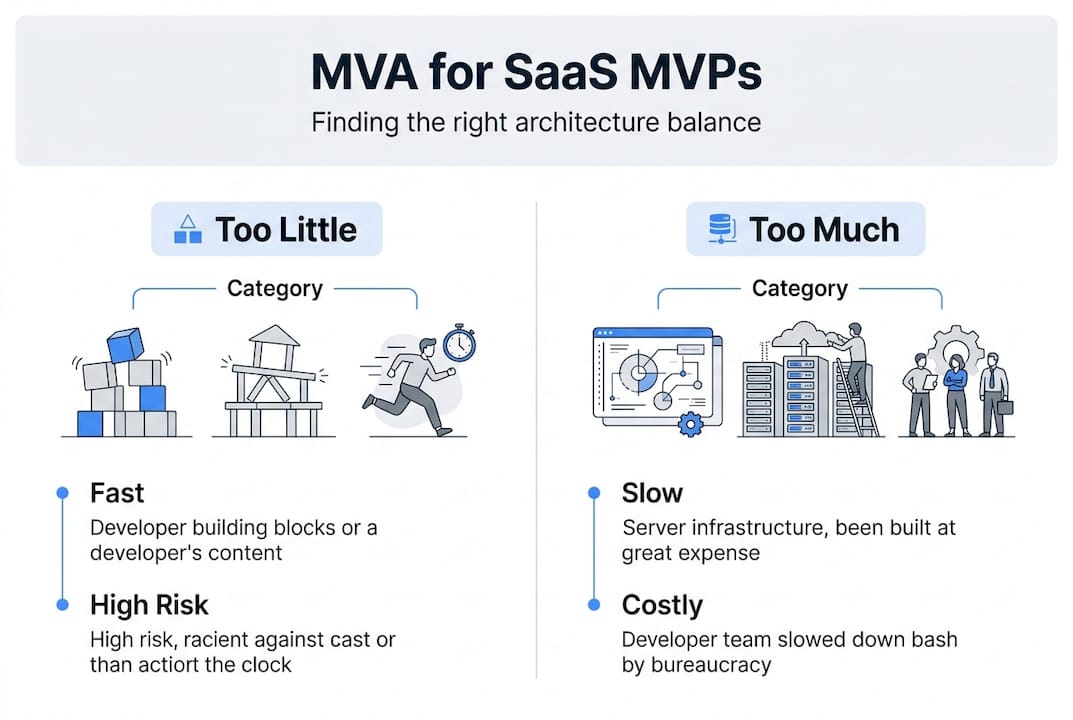 MVA for SaaS MVPs

Finding the right architecture balance

Too Little

Category

Fast

Developer building blocks or a developer's content

High Risk

High risk, racient against cast or than actiort the clock

Too Much

Category

Slow

Server infrastructure, been built at great expense

Costly

Developer team slowed down bash by bureaucracy